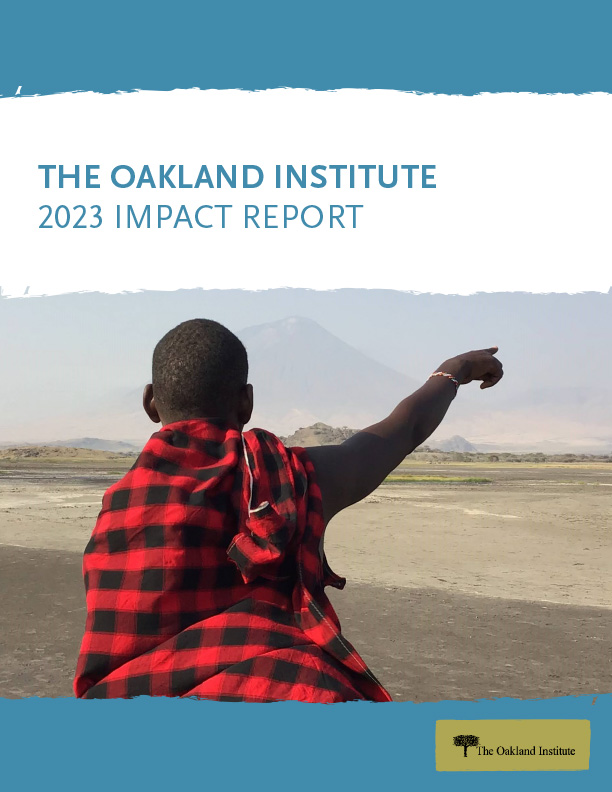 THE OAKLAND INSTITUTE
2023 IMPACT REPORT

The Oakland Institute